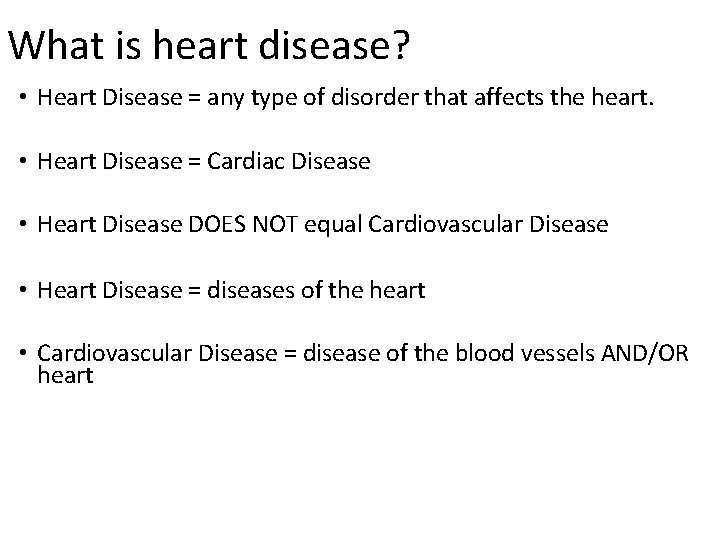 What is heart disease?

• Heart Disease = any type of disorder that affects the heart.

• Heart Disease = Cardiac Disease

• Heart Disease DOES NOT equal Cardiovascular Disease

• Heart Disease = diseases of the heart

• Cardiovascular Disease = disease of the blood vessels AND/OR heart